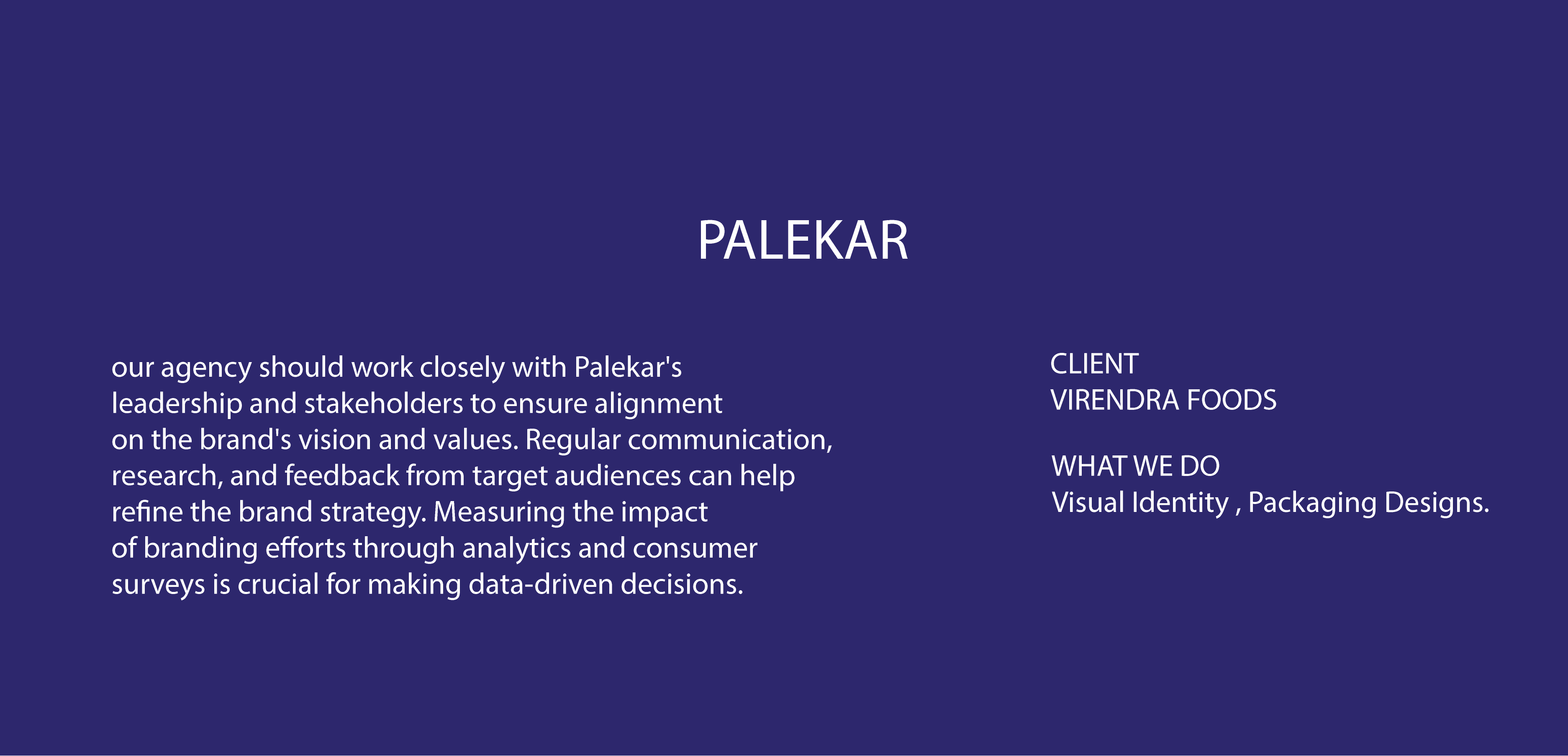 PALEKAR

our agency should work closely with Palekar's leadership and stakeholders to ensure alignment on the brand's vision and values. Regular communication, research, and feedback from target audiences can help refine the brand strategy. Measuring the impact of branding efforts through analytics and consumer surveys is crucial for making data-driven decisions.

CLIENT
VIRENDRA FOODS

WHAT WE DO
Visual Identity , Packaging Designs.